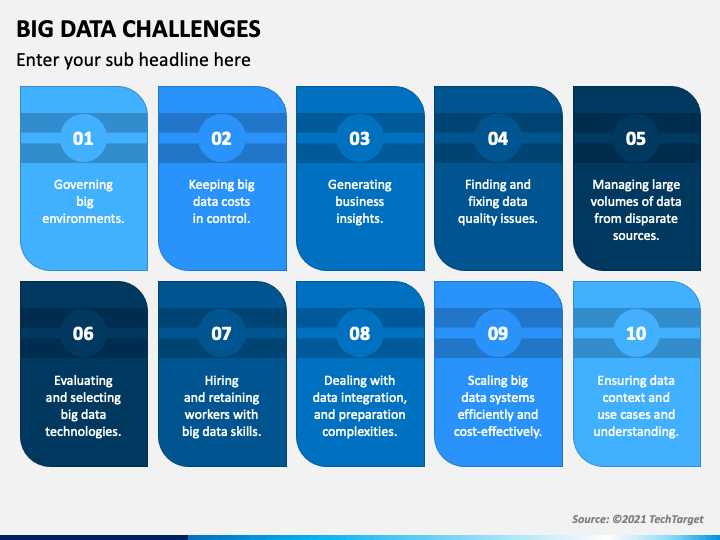 BIG DATA CHALLENGES

Enter your sub headline here

01

Governing big environments.

02

Keeping big data costs in control.

03

Generating business insights.

04

Finding and fixing data quality issues.

05

Managing large volumes of data from disparate sources.

06

Evaluating and selecting big data technologies.

07

Hiring and retaining workers with big data skills.

08

Dealing with data integration, and preparation complexities.

09

Scaling big data systems efficiently and cost-effectively.

10

Ensuring data context and use cases and understanding.

Source: ©2021 TechTarget